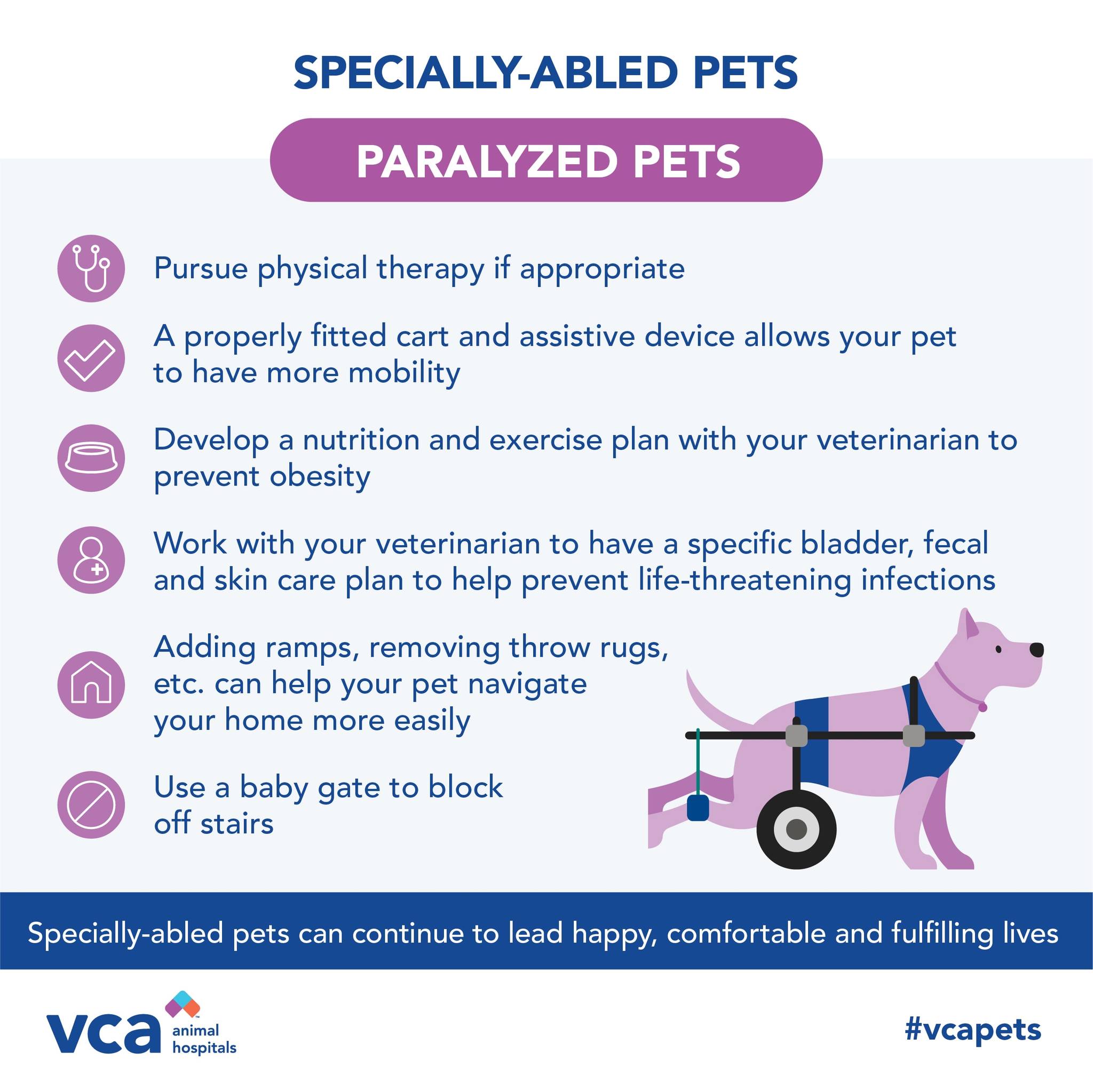 SPECIALLY-ABLED PETS

PARALYZED PETS

Pursue physical therapy if appropriate

A properly fitted cart and assistive device allows your pet to have more mobility

Develop a nutrition and exercise plan with your veterinarian to prevent obesity

Work with your veterinarian to have a specific bladder, fecal and skin care plan to help prevent life-threatening infections

Adding ramps, removing throw rugs, etc. can help your pet navigate your home more easily

Use a baby gate to block off stairs

Specially-abled pets can continue to lead happy, comfortable and fulfilling lives

vca animal hospitals

#vcapets